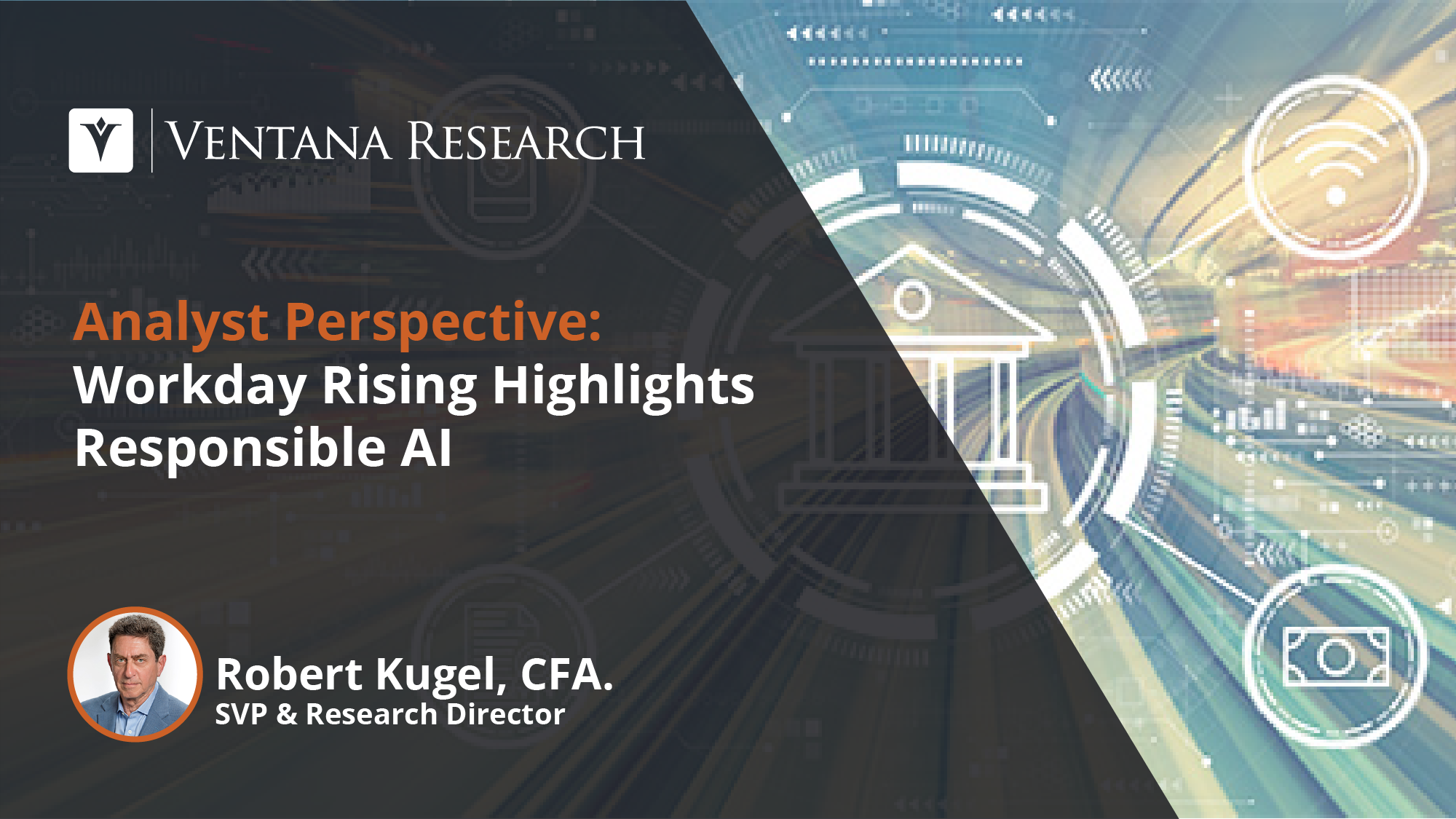 VENTANA RESEARCH

Analyst Perspective:
Workday Rising Highlights Responsible AI

Robert Kugel, CFA.
SVP & Research Director